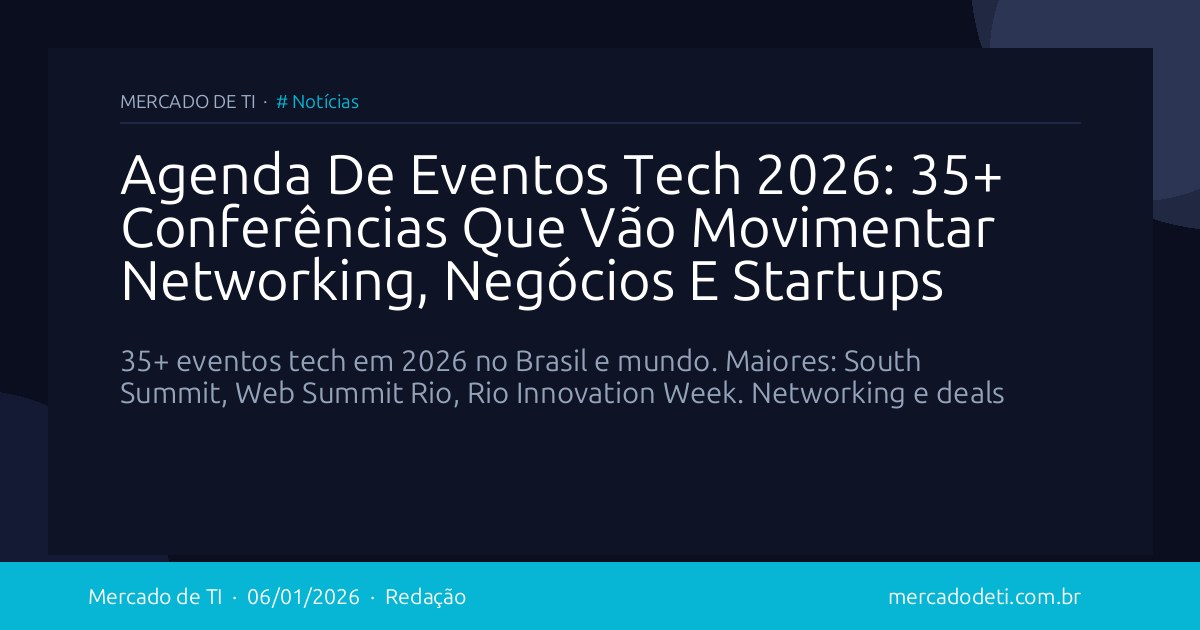 MERCADO DE TI · # Notícias

Agenda De Eventos Tech 2026: 35+ Conferências Que Vão Movimentar Networking, Negócios E Startups

35+ eventos tech em 2026 no Brasil e mundo. Maiores: South Summit, Web Summit Rio, Rio Innovation Week. Networking e deals

Mercado de TI · 06/01/2026 · Redação

mercadodeti.com.br